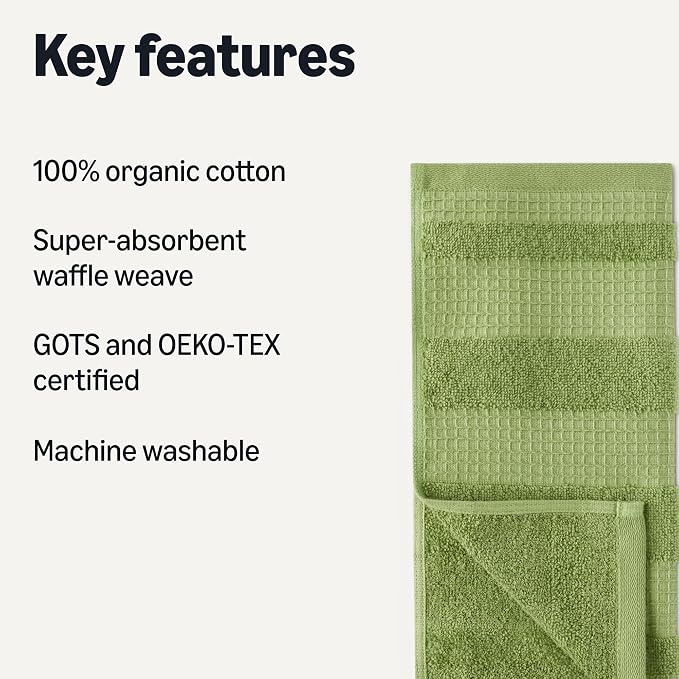 Key features

100% organic cotton

Super-absorbent waffle weave

GOTS and OEKO-TEX certified

Machine washable